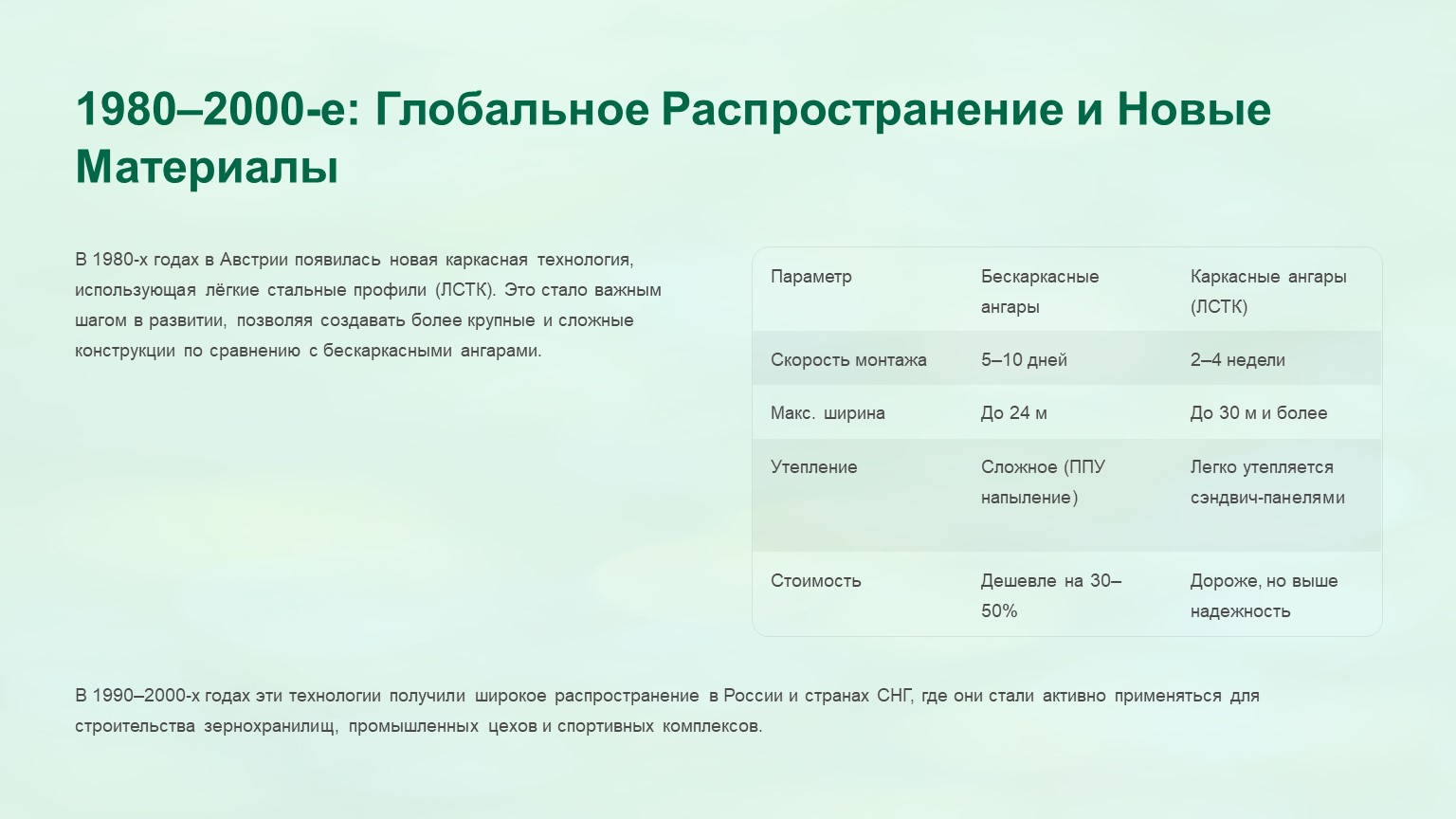 1980–2000-е: Глобальное Распространение и Новые Материалы

В 1980-х годах в Австрии появилась новая каркасная технология, использующая лёгкие стальные профили (ЛСТК). Это стало важным шагом в развитии, позволяя создавать более крупные и сложные конструкции по сравнению с бескаркасными ангарами.

| Параметр | Бескаркасные ангары | Каркасные ангары (ЛСТК) |
|---|---|---|
| Скорость монтажа | 5–10 дней | 2–4 недели |
| Макс. ширина | До 24 м | До 30 м и более |
| Утепление | Сложное (ППУ напыление) | Легко утепляется сэндвич-панелями |
| Стоимость | Дешевле на 30–50% | Дороже, но выше надежность |

В 1990–2000-х годах эти технологии получили широкое распространение в России и странах СНГ, где они стали активно применяться для строительства зернохранилищ, промышленных цехов и спортивных комплексов.